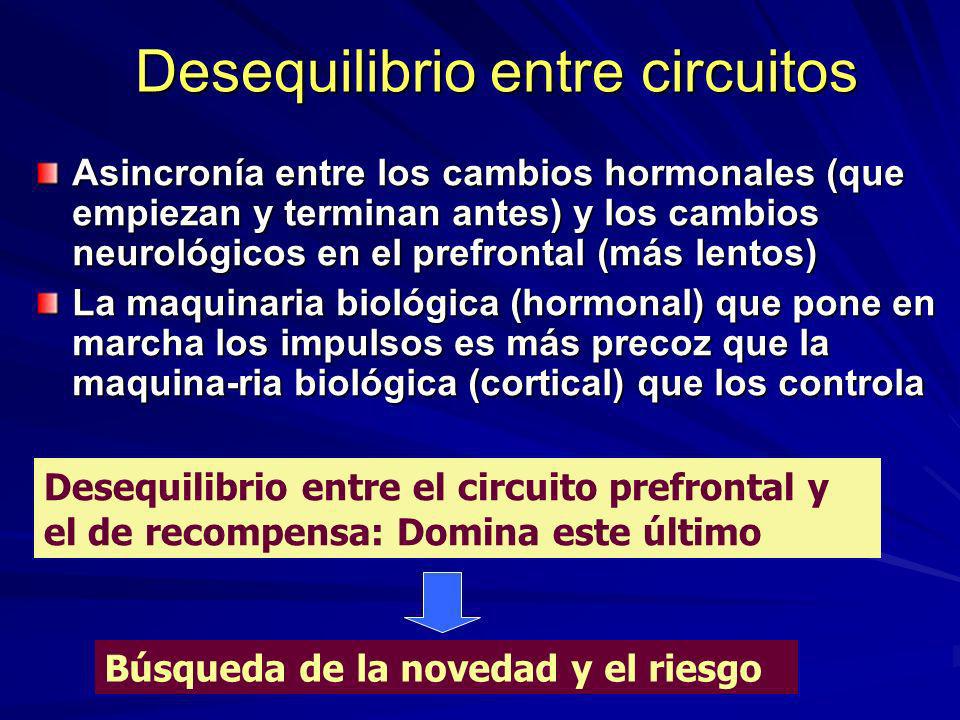 Desequilibrio entre circuitos

Asincronía entre los cambios hormonales (que empiezan y terminan antes) y los cambios neurológicos en el prefrontal (más lentos)

La maquinaria biológica (hormonal) que pone en marcha los impulsos es más precoz que la maquina-ria biológica (cortical) que los controla

Desequilibrio entre el circuito prefrontal y el de recompensa: Domina este último

Búsqueda de la novedad y el riesgo